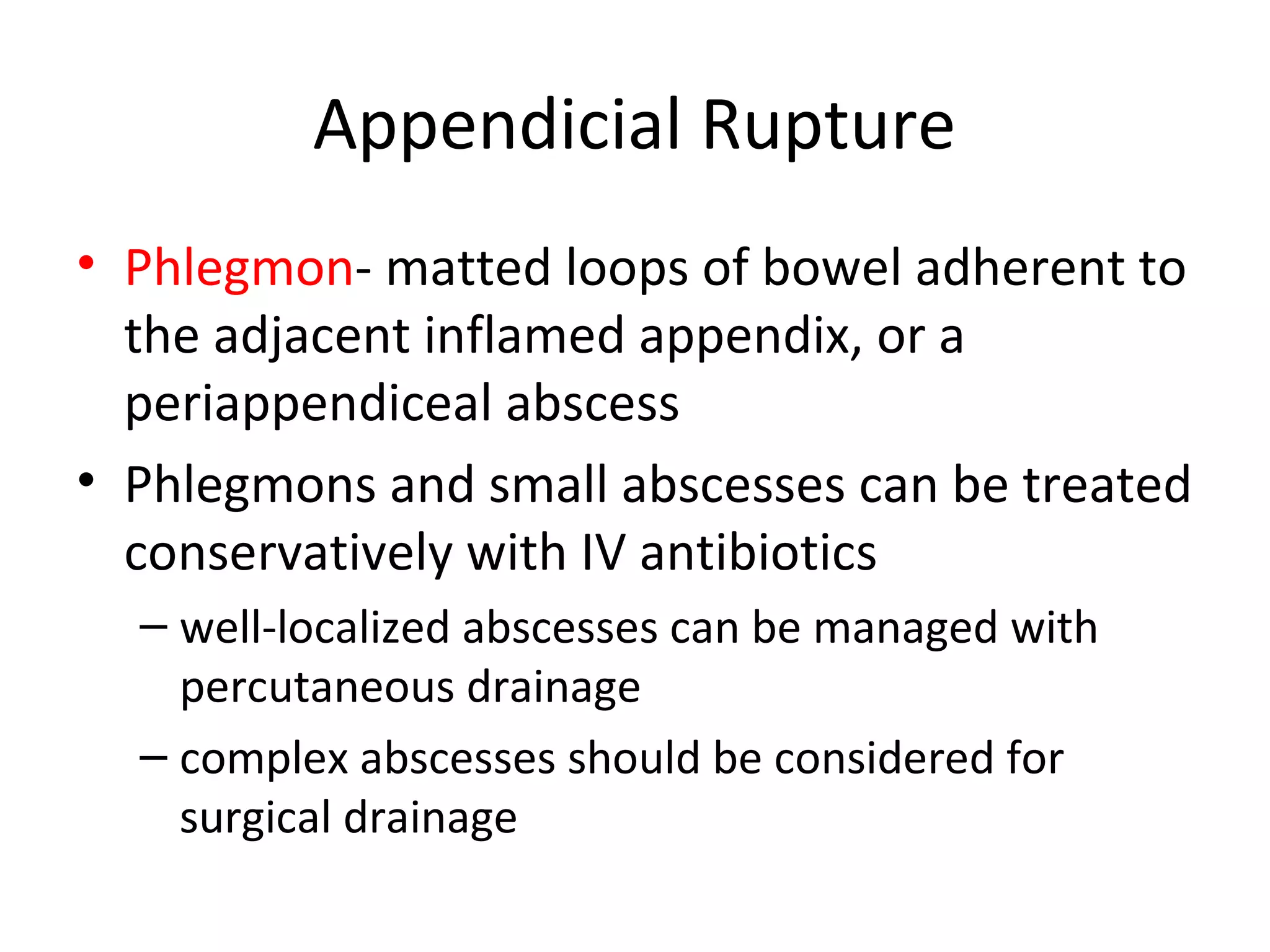 Appendicial Rupture

• Phlegmon- matted loops of bowel adherent to the adjacent inflamed appendix, or a periappendiceal abscess

• Phlegmons and small abscesses can be treated conservatively with IV antibiotics

– well-localized abscesses can be managed with percutaneous drainage

– complex abscesses should be considered for surgical drainage